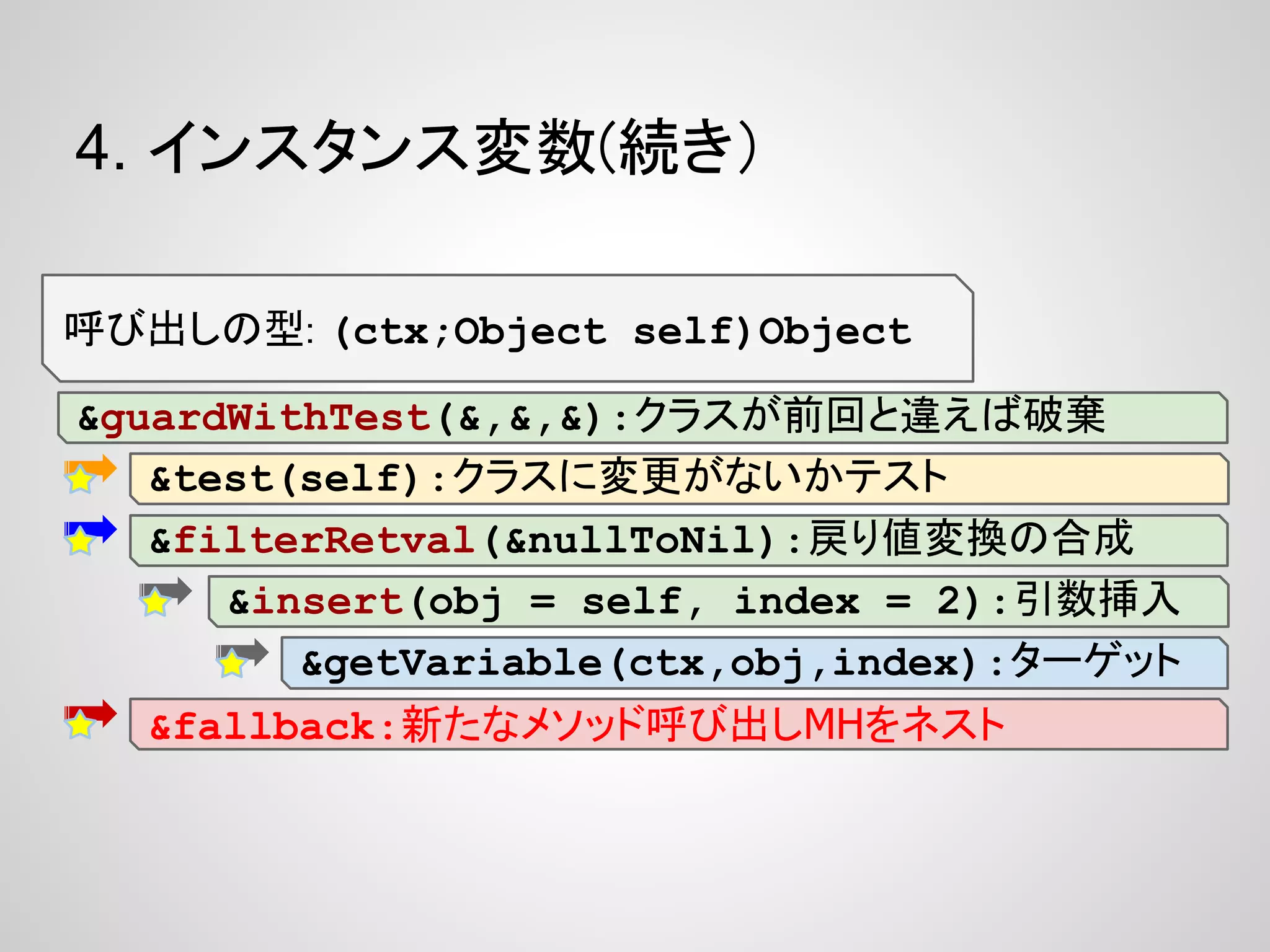 4. インスタンス変数(続き)

呼び出しの型: (ctx;Object self)Object

&guardWithTest(&,&,&):クラスが前回と違えば破棄

&test(self):クラスに変更がないかテスト

&filterRetval(&nullToNil):戻り値変換の合成

&insert(obj = self, index = 2):引数挿入

&getVariable(ctx,obj,index):ターゲット

&fallback:新たなメソッド呼び出しMHをネスト